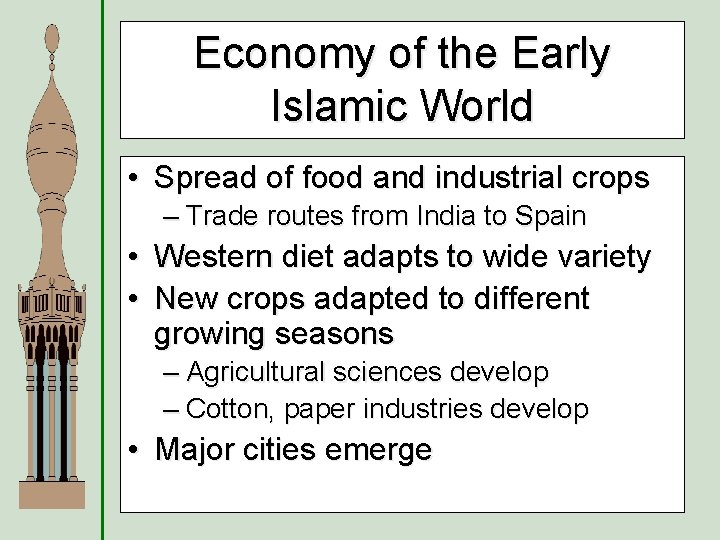 Economy of the Early Islamic World

• Spread of food and industrial crops
– Trade routes from India to Spain
• Western diet adapts to wide variety
• New crops adapted to different growing seasons
– Agricultural sciences develop
– Cotton, paper industries develop
• Major cities emerge